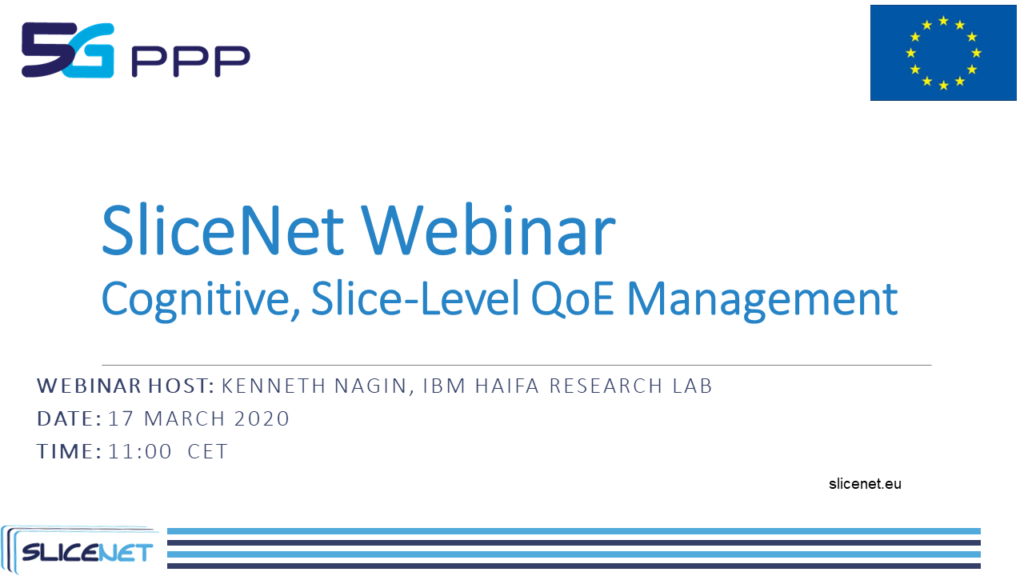 5G PPP

SliceNet Webinar
Cognitive, Slice-Level QoE Management

WEBINAR HOST: KENNETH NAGIN, IBM HAIFA RESEARCH LAB
DATE: 17 MARCH 2020
TIME: 11:00 CET

slicenet.eu

SLICENET